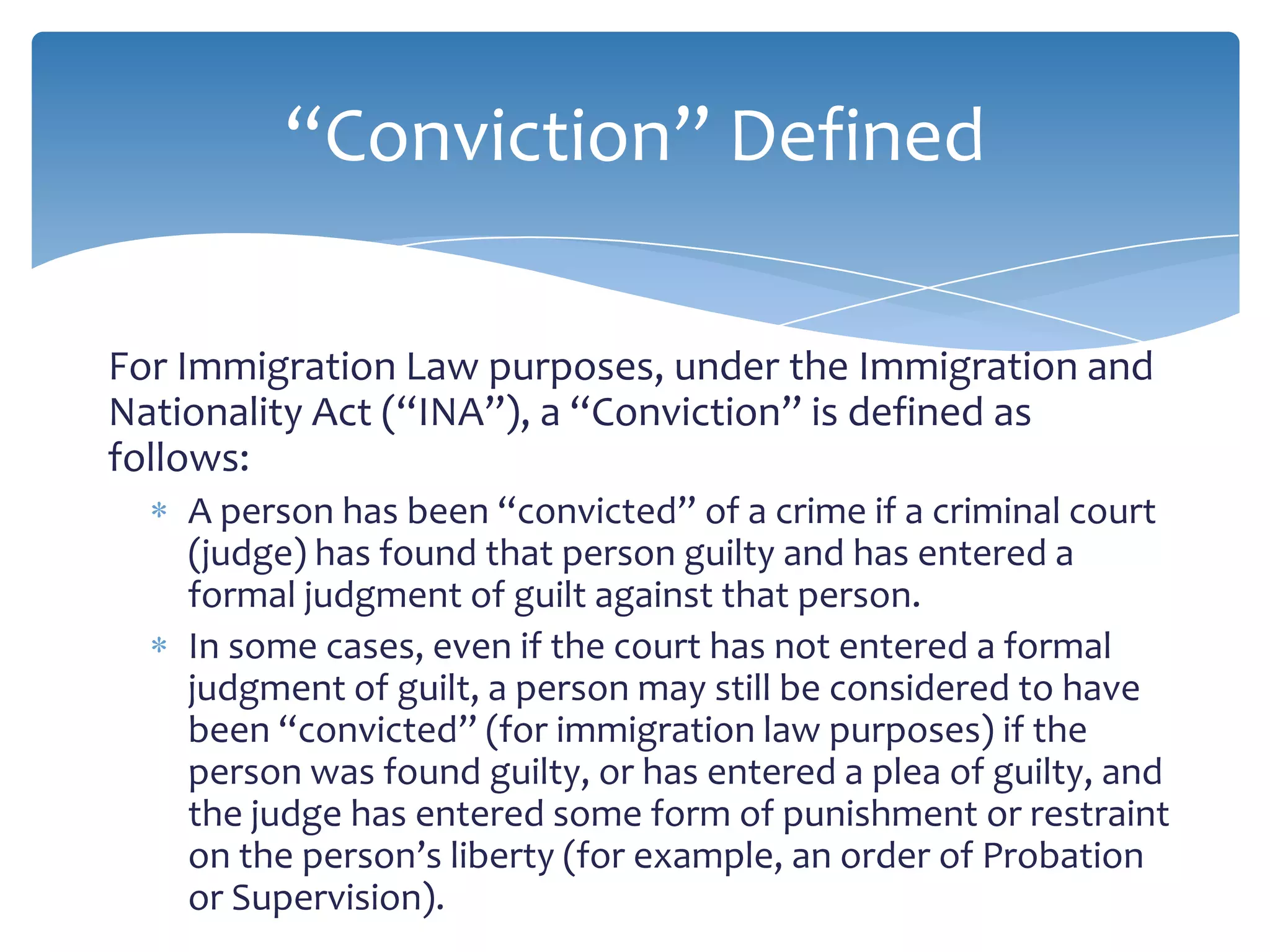 “Conviction” Defined

For Immigration Law purposes, under the Immigration and Nationality Act (“INA”), a “Conviction” is defined as follows:

* A person has been “convicted” of a crime if a criminal court (judge) has found that person guilty and has entered a formal judgment of guilt against that person.
* In some cases, even if the court has not entered a formal judgment of guilt, a person may still be considered to have been “convicted” (for immigration law purposes) if the person was found guilty, or has entered a plea of guilty, and the judge has entered some form of punishment or restraint on the person’s liberty (for example, an order of Probation or Supervision).